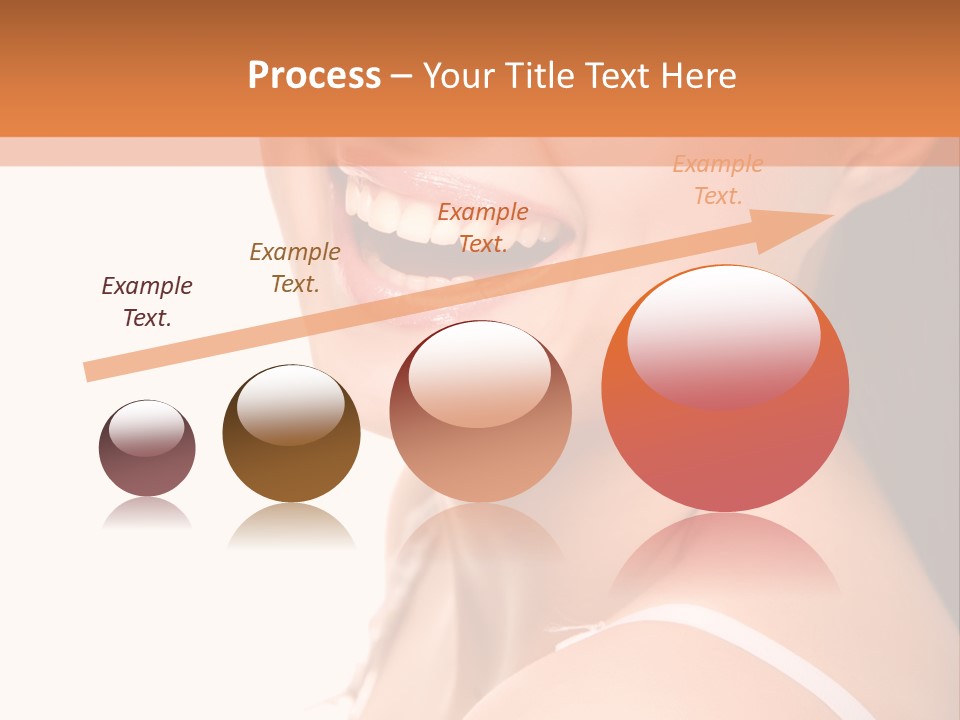 Process – Your Title Text Here

Example Text.

Example Text.

Example Text.

Example Text.